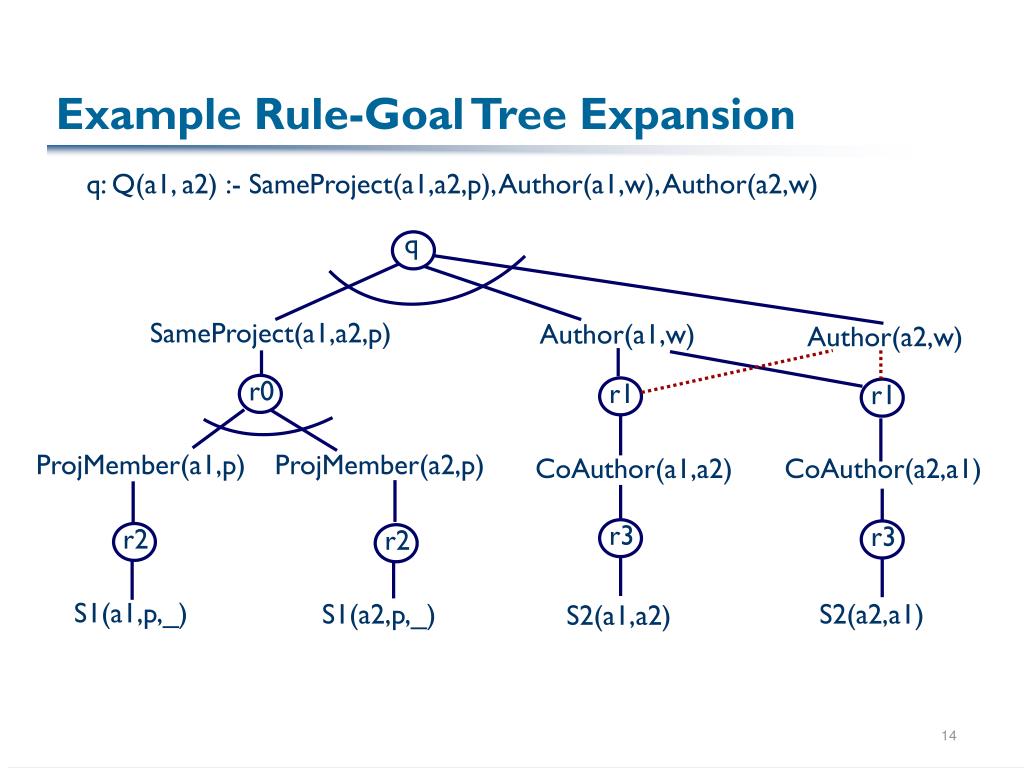 Example Rule-Goal Tree Expansion

q: Q(a1, a2) :- SameProject(a1,a2,p), Author(a1,w), Author(a2,w)

q

SameProject(a1,a2,p)

Author(a1,w)

Author(a2,w)

r0

r1

r1

ProjMember(a1,p)

ProjMember(a2,p)

CoAuthor(a1,a2)

CoAuthor(a2,a1)

r2

r2

r3

r3

S1(a1,p,_)

S1(a2,p,_)

S2(a1,a2)

S2(a2,a1)

14